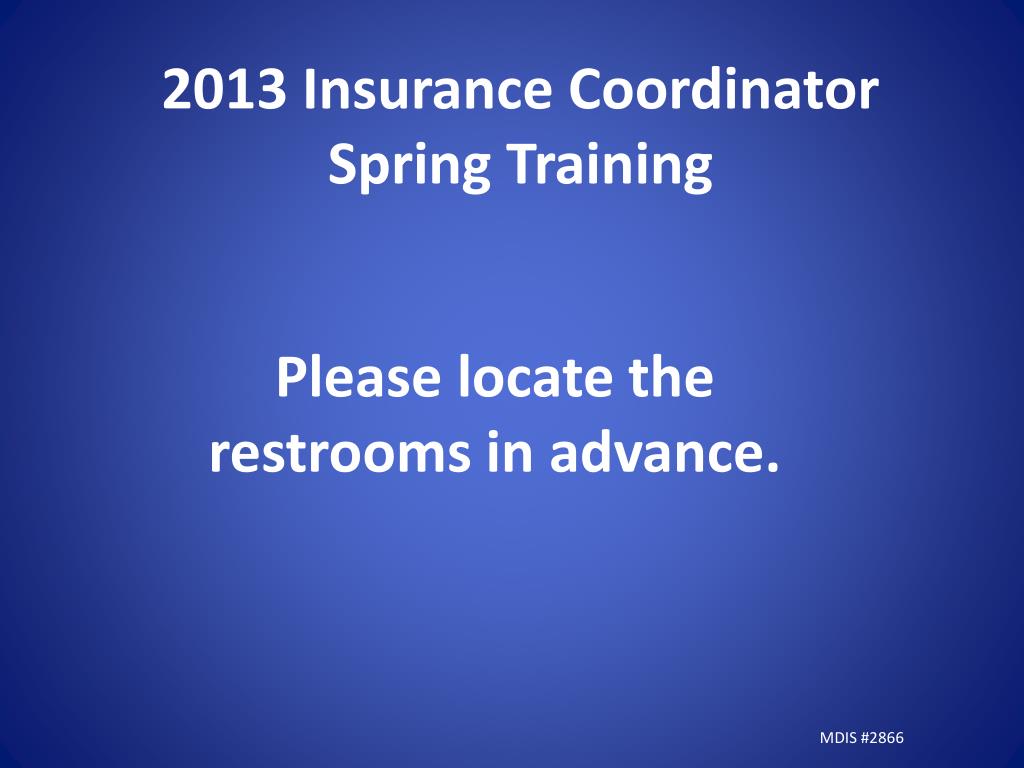 2013 Insurance Coordinator Spring Training

Please locate the restrooms in advance.

MDIS #2866